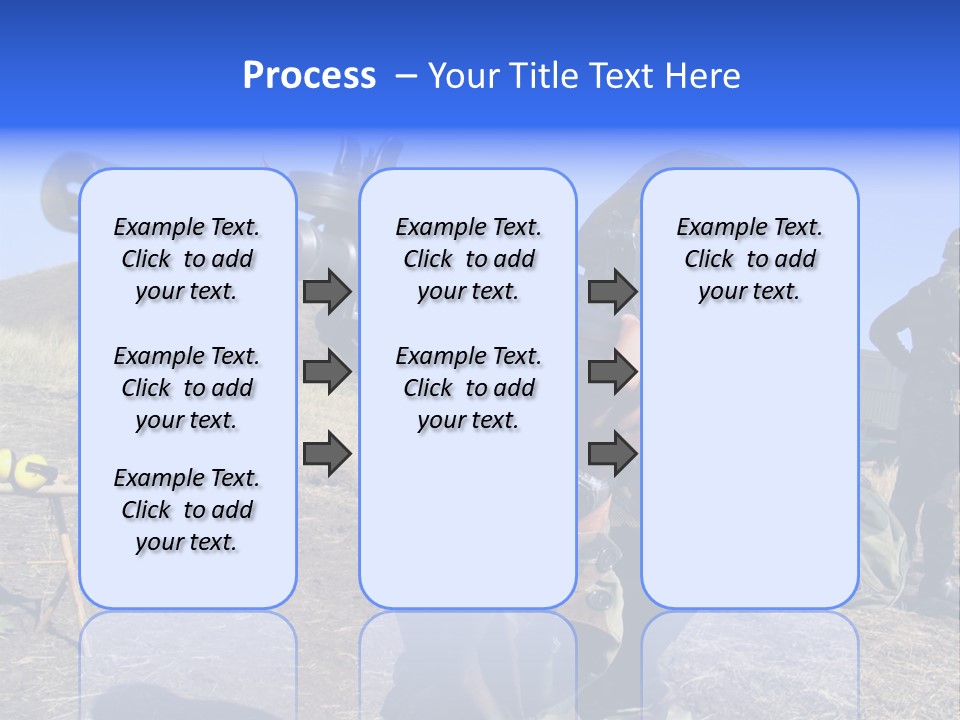 Process – Your Title Text Here

Example Text. Click to add your text.

Example Text. Click to add your text.

Example Text. Click to add your text.

Example Text. Click to add your text.

Example Text. Click to add your text.

Example Text. Click to add your text.